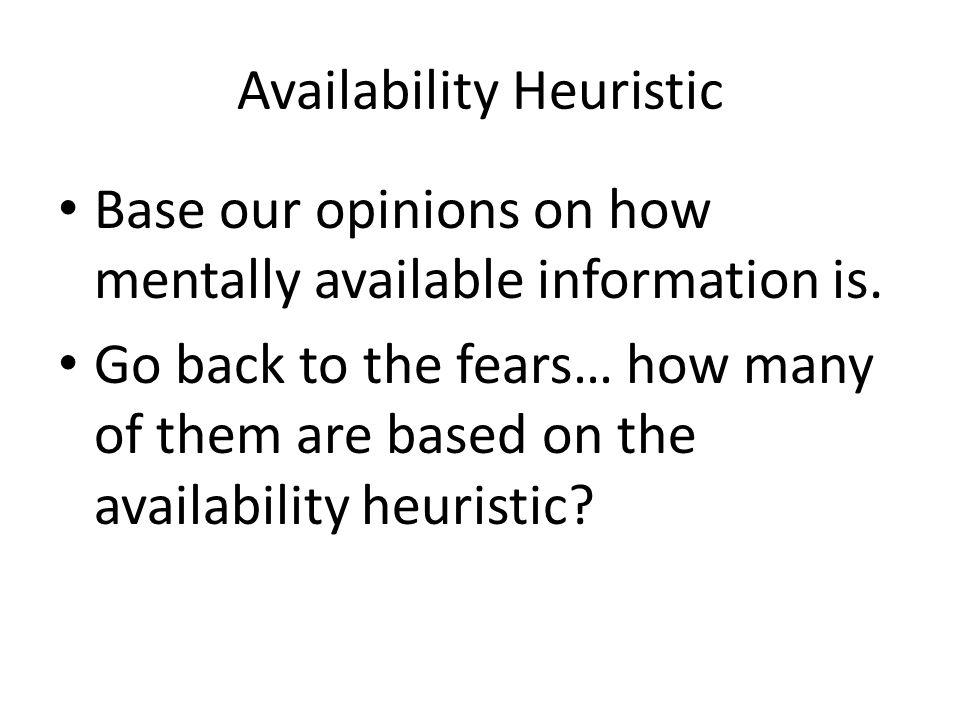 Availability Heuristic

• Base our opinions on how mentally available information is.
• Go back to the fears… how many of them are based on the availability heuristic?